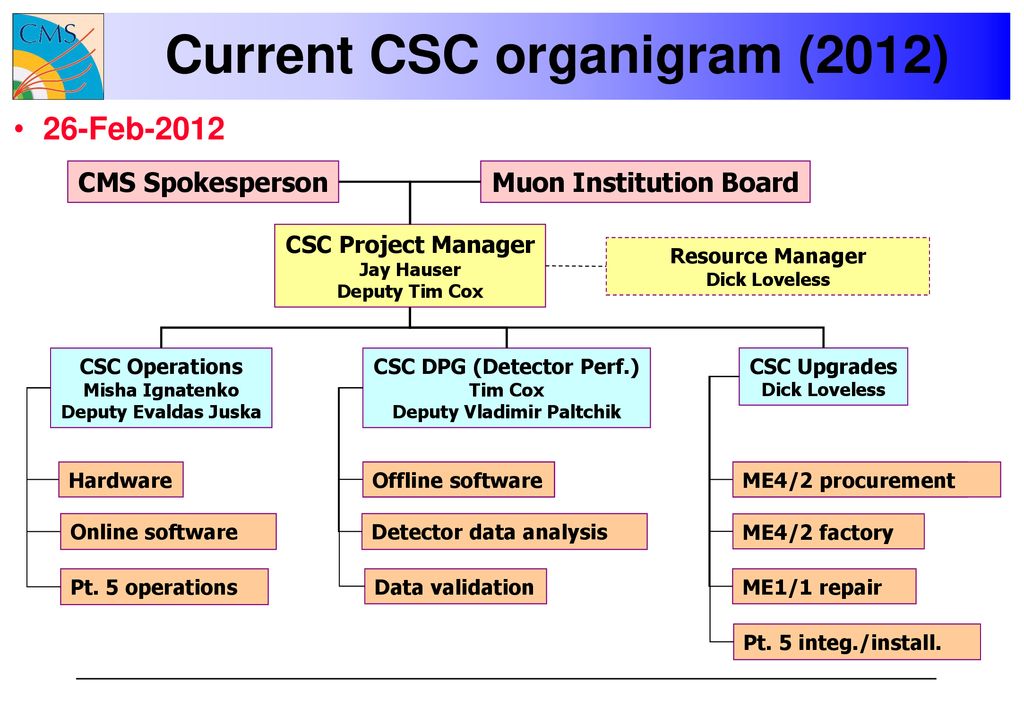 CMS

Current CSC organigram (2012)

• 26-Feb-2012

CMS Spokesperson

Muon Institution Board

CSC Project Manager
Jay Hauser
Deputy Tim Cox

Resource Manager
Dick Loveless

CSC Operations
Misha Ignatenko
Deputy Evaldas Juska

Hardware

Online software

Pt. 5 operations

CSC DPG (Detector Perf.)
Tim Cox
Deputy Vladimir Paltchik

Offline software

Detector data analysis

Data validation

CSC Upgrades
Dick Loveless

ME4/2 procurement

ME4/2 factory

ME1/1 repair

Pt. 5 integ./install.